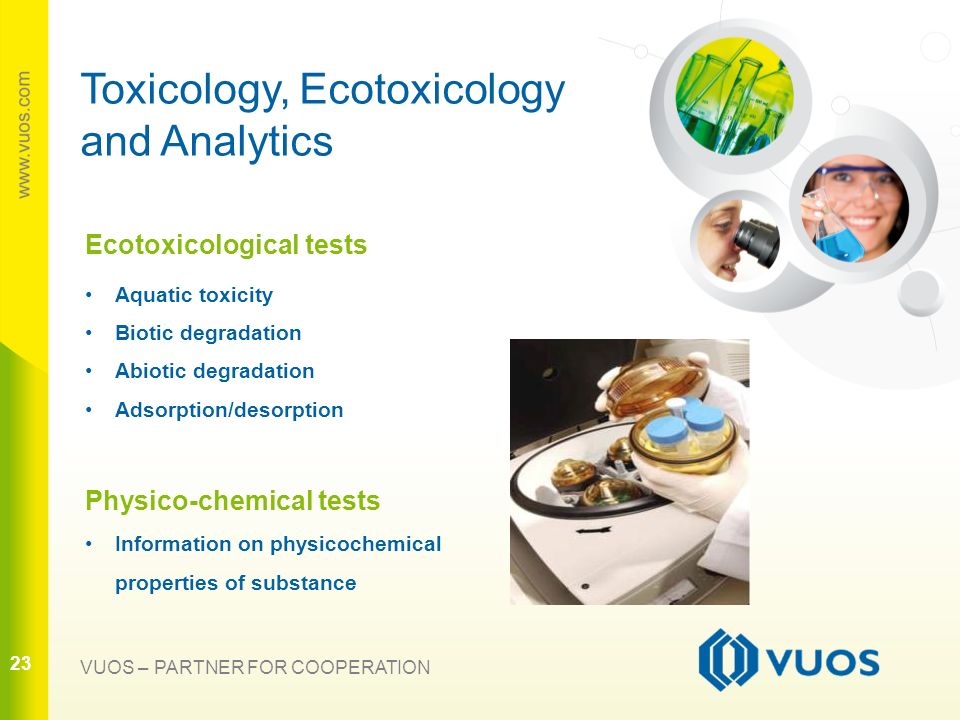 www.vuos.com

Toxicology, Ecotoxicology and Analytics

Ecotoxicological tests

• Aquatic toxicity
• Biotic degradation
• Abiotic degradation
• Adsorption/desorption

Physico-chemical tests

• Information on physicochemical properties of substance

23

VUOS – PARTNER FOR COOPERATION

VUOS